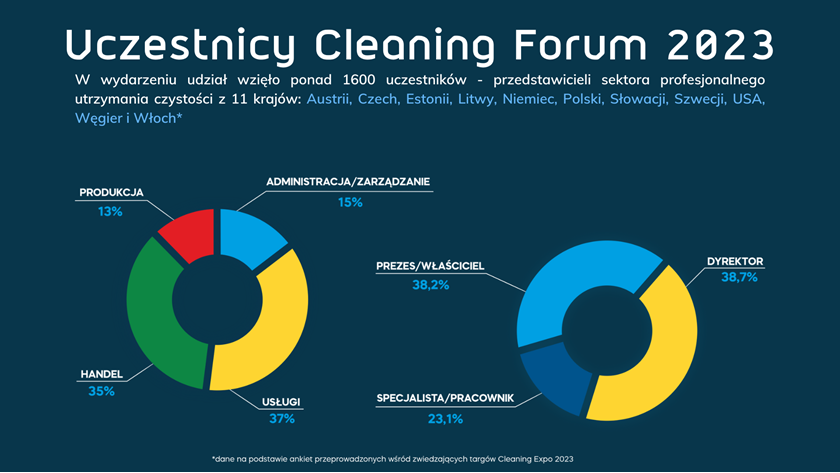 Uczestnicy Cleaning Forum 2023

W wydarzeniu udział wzięło ponad 1600 uczestników - przedstawicieli sektora profesjonalnego utrzymania czystości z 11 krajów: Austrii, Czech, Estonii, Litwy, Niemiec, Polski, Słowacji, Szwecji, USA, Węgier i Włoch*

PRODUKCJA
13%

ADMINISTRACJA/ZARZĄDZANIE
15%

HANDEL
35%

USŁUGI
37%

PREZES/WŁAŚCICIEL
38,2%

DYREKTOR
38,7%

SPECJALISTA/PRACOWNIK
23,1%

*dane na podstawie ankiet przeprowadzonych wśród zwiedzających targów Cleaning Expo 2023